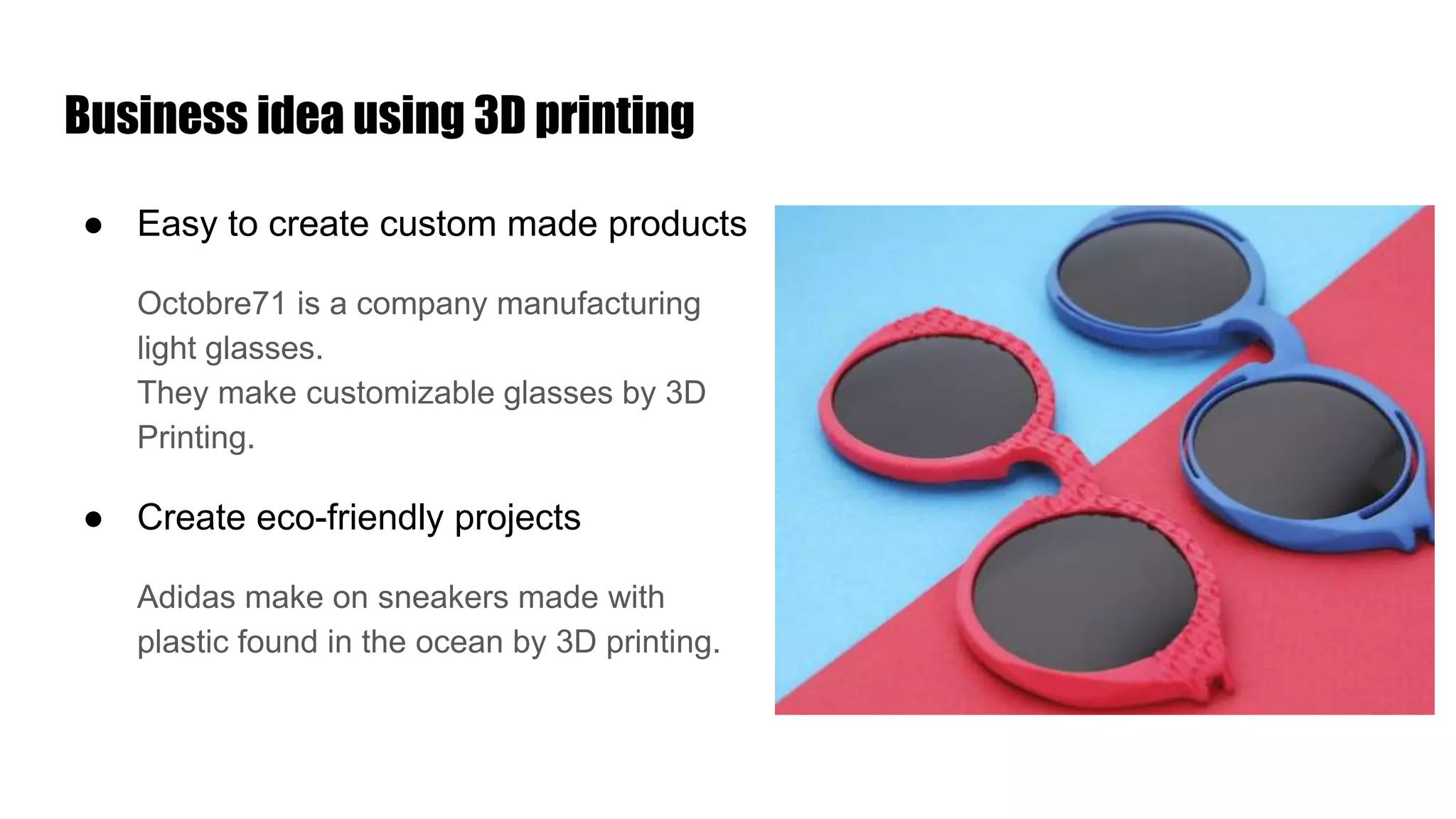 Business idea using 3D printing

● Easy to create custom made products

Octobre71 is a company manufacturing light glasses.
They make customizable glasses by 3D Printing.

● Create eco-friendly projects

Adidas make on sneakers made with plastic found in the ocean by 3D printing.